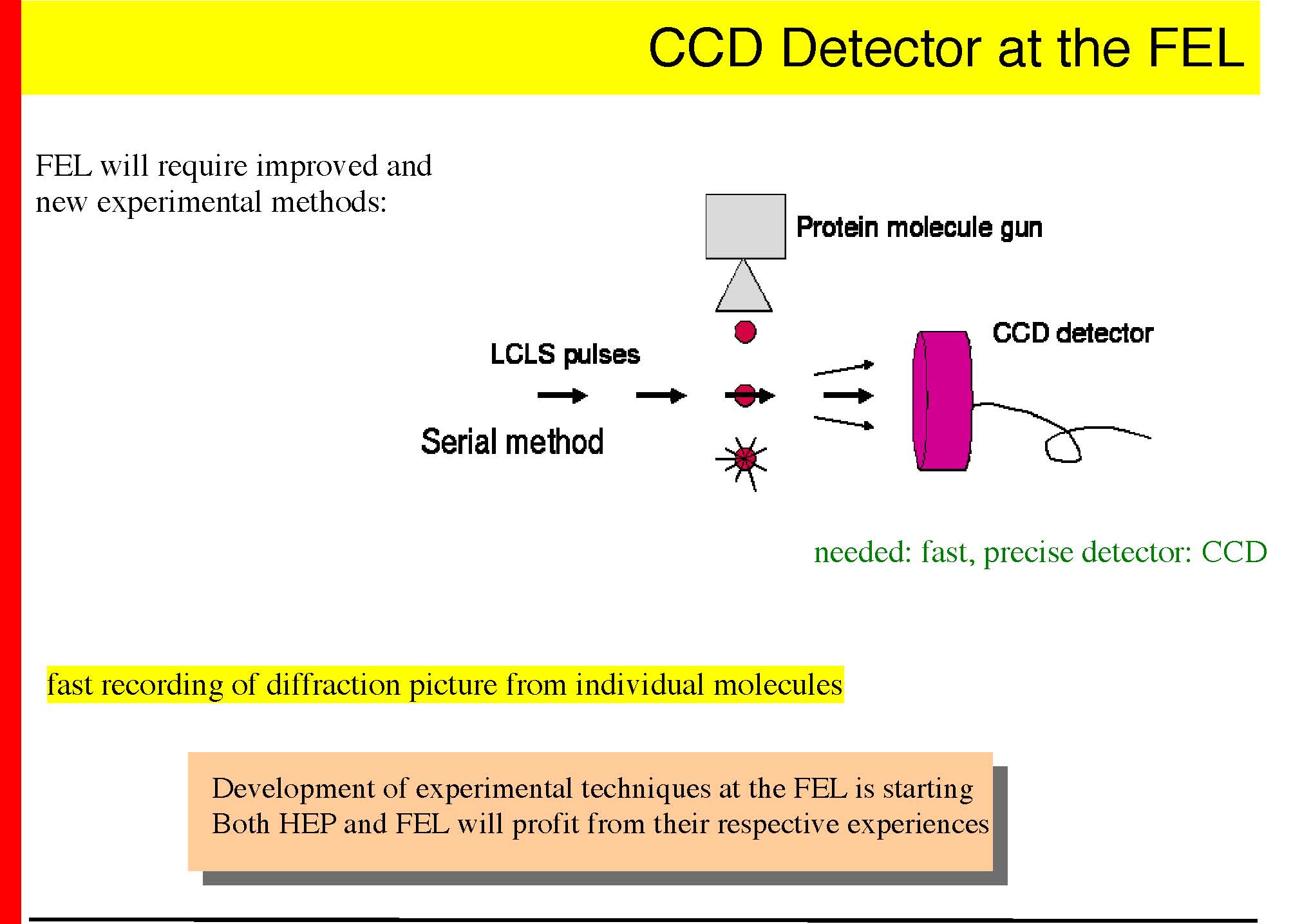 CCD Detector at the FEL

FEL will require improved and new experimental methods:

Protein molecule gun

LCLS pulses

Serial method

CCD detector

needed: fast, precise detector: CCD

fast recording of diffraction picture from individual molecules

Development of experimental techniques at the FEL is starting
Both HEP and FEL will profit from their respective experiences